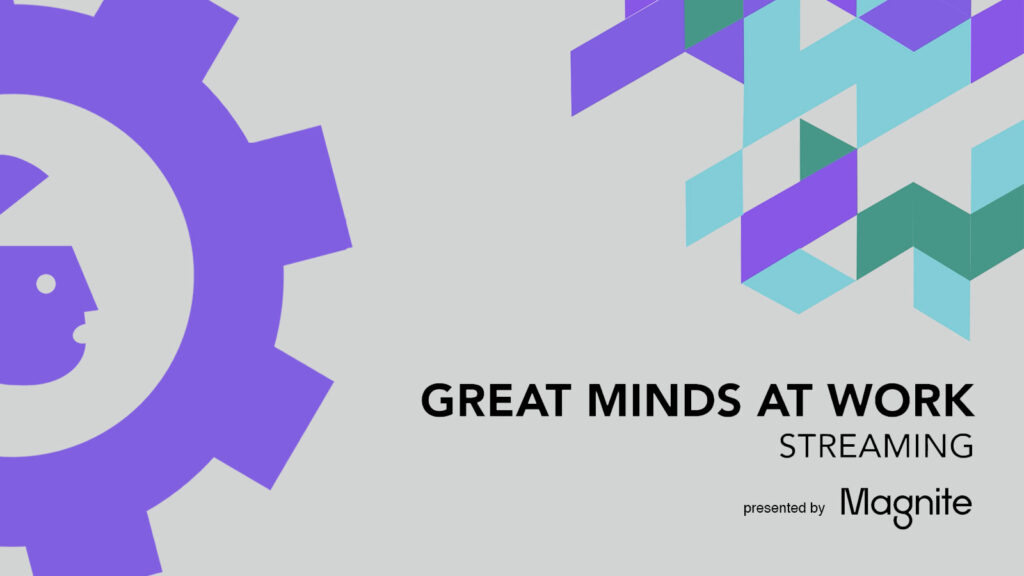 GREAT MINDS AT WORK
STREAMING

presented by Magnite